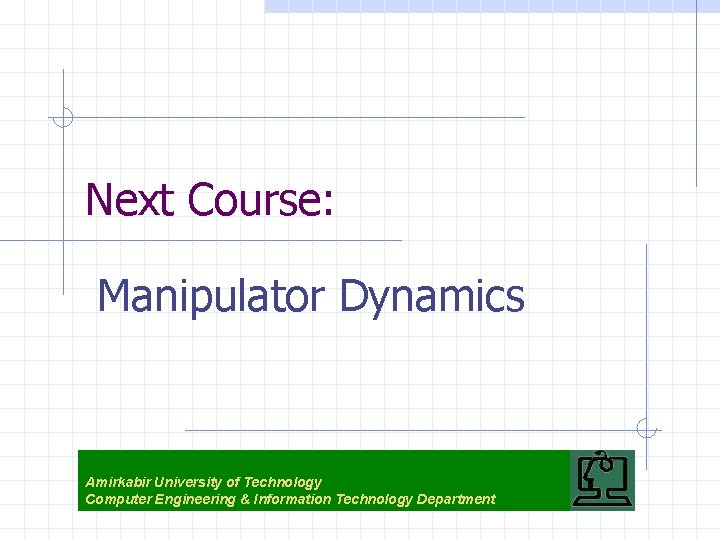 Next Course:

Manipulator Dynamics

Amirkabir University of Technology
Computer Engineering & Information Technology Department